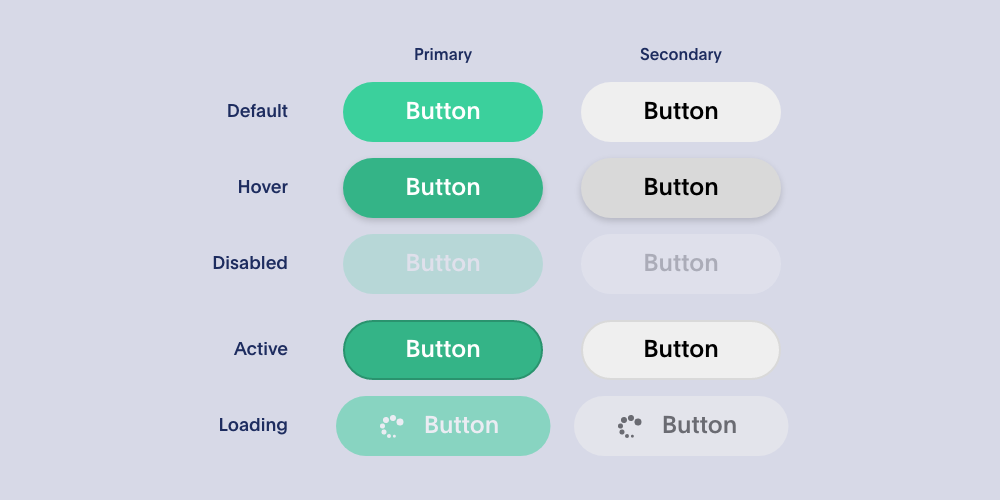 | | Primary | Secondary |
|---|---|---|
| Default | Button | Button |
| Hover | Button | Button |
| Disabled | Button | Button |
| Active | Button | Button |
| Loading | Button | Button |